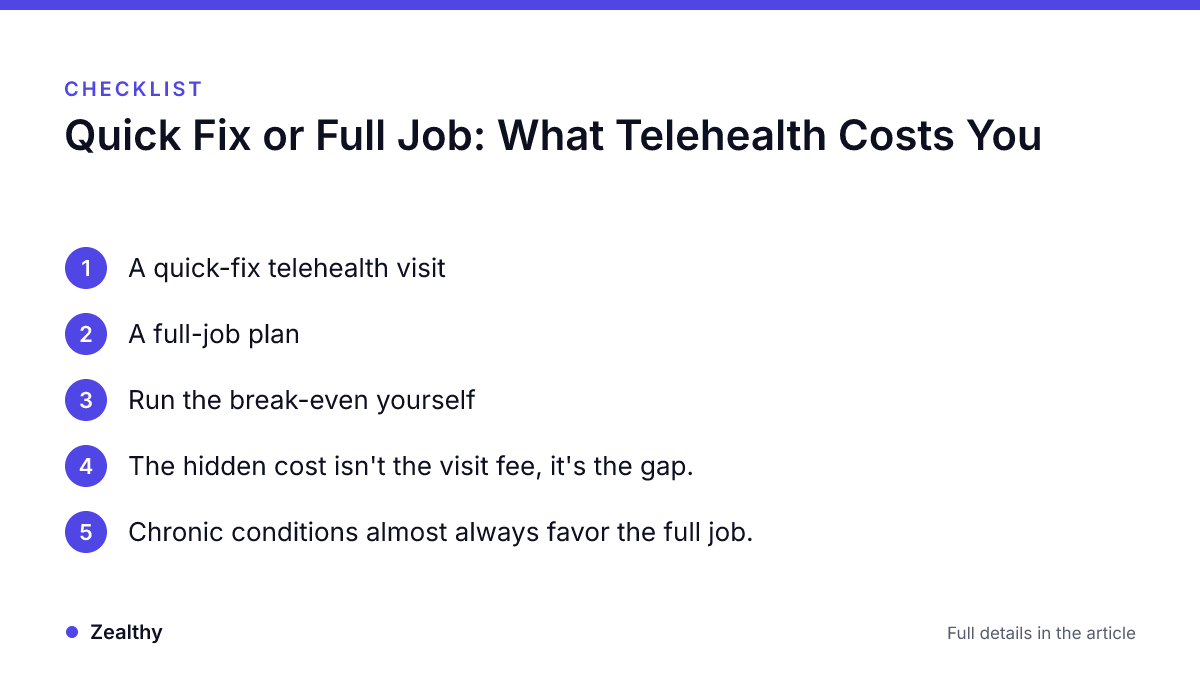 CHECKLIST

Quick Fix or Full Job: What Telehealth Costs You

1 A quick-fix telehealth visit

2 A full-job plan

3 Run the break-even yourself

4 The hidden cost isn't the visit fee, it's the gap.

5 Chronic conditions almost always favor the full job.

• Zealthy

Full details in the article